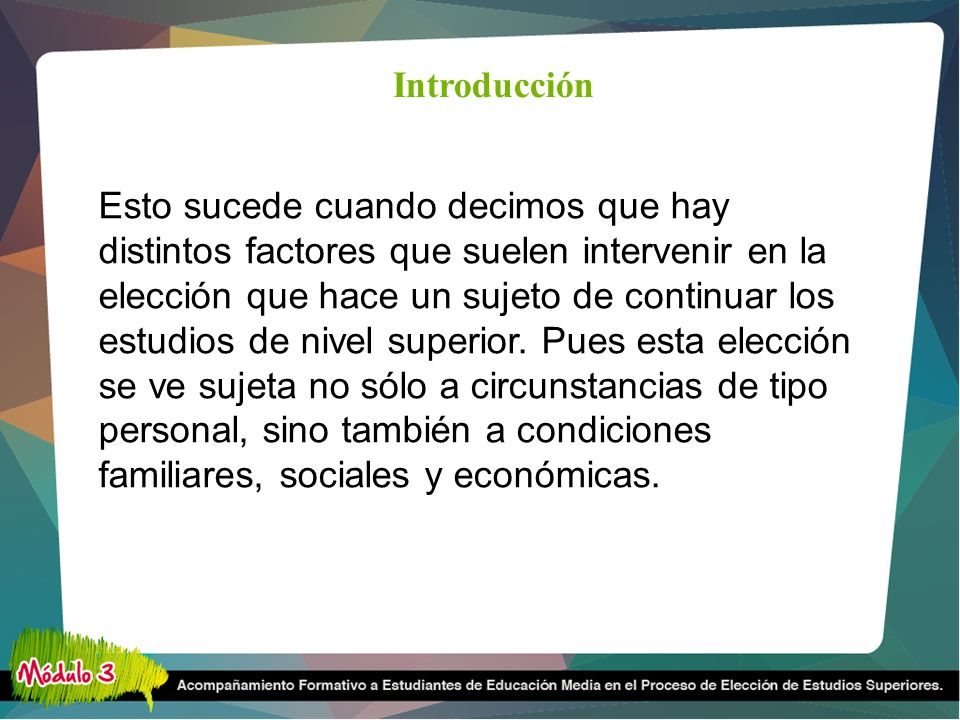 Introducción

Esto sucede cuando decimos que hay distintos factores que suelen intervenir en la elección que hace un sujeto de continuar los estudios de nivel superior. Pues esta elección se ve sujeta no sólo a circunstancias de tipo personal, sino también a condiciones familiares, sociales y económicas.

Módulo 3

Acompañamiento Formativo a Estudiantes de Educación Media en el Proceso de Elección de Estudios Superiores.